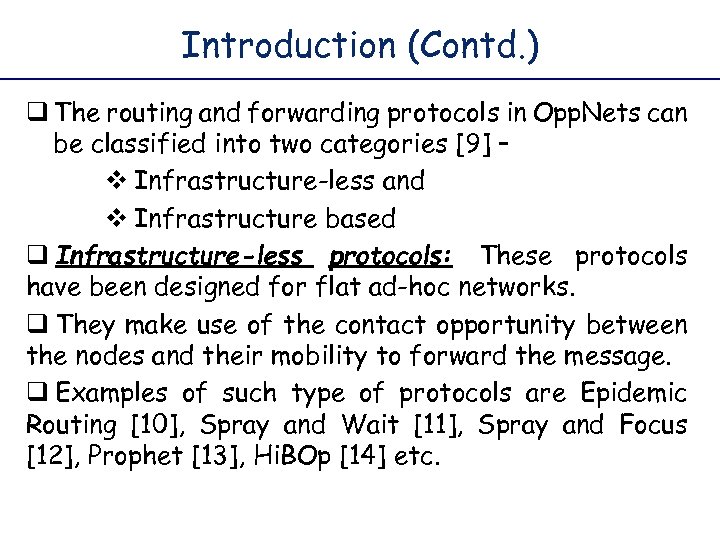 Introduction (Contd.)

❑ The routing and forwarding protocols in OppNets can be classified into two categories [9] –

❖ Infrastructure-less and

❖ Infrastructure based

❑ Infrastructure-less protocols: These protocols have been designed for flat ad-hoc networks.

❑ They make use of the contact opportunity between the nodes and their mobility to forward the message.

❑ Examples of such type of protocols are Epidemic Routing [10], Spray and Wait [11], Spray and Focus [12], Prophet [13], HiBOp [14] etc.